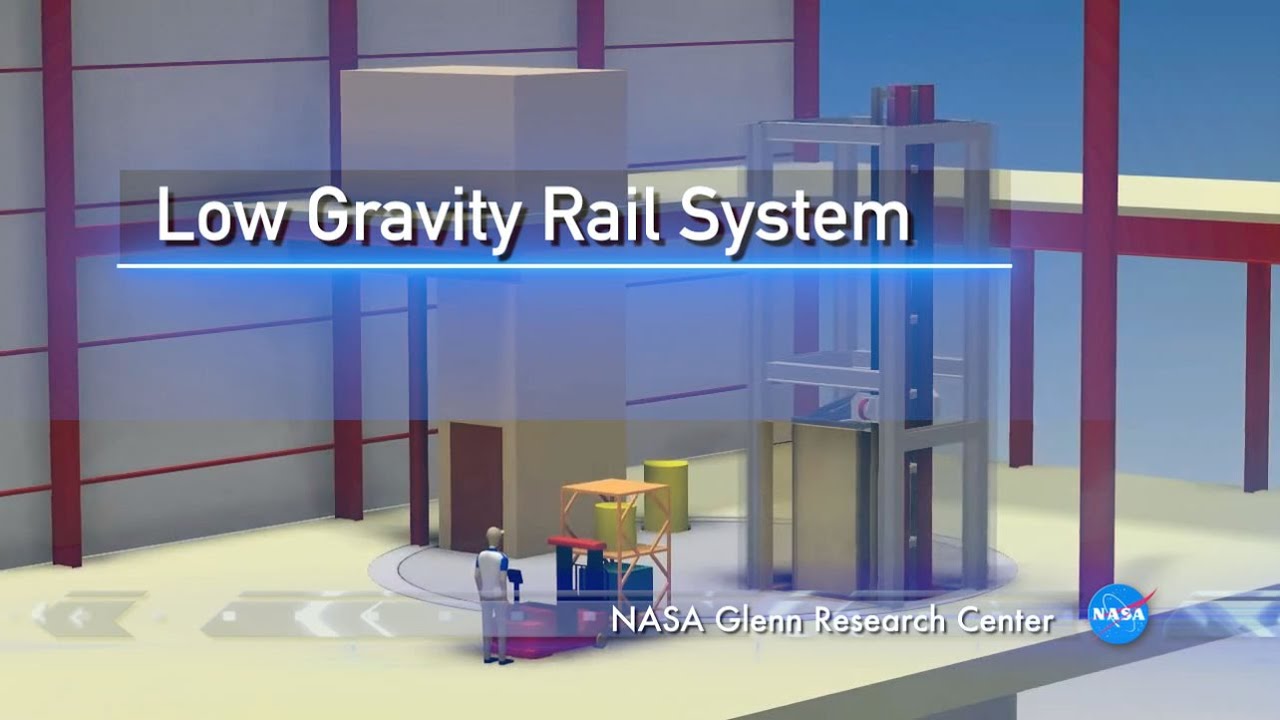 Low Gravity Rail System

NASA Glenn Research Center

NASA